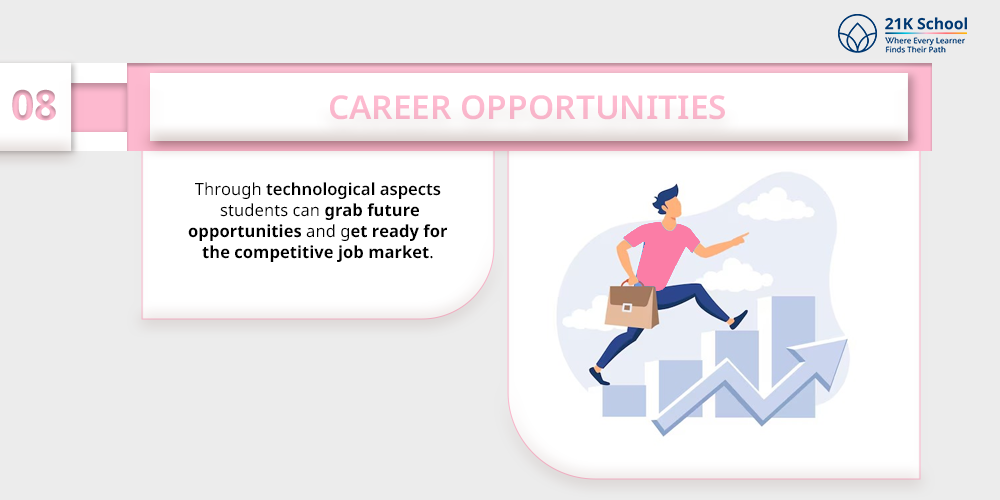 21K School
Where Every Learner Finds Their Path

08

CAREER OPPORTUNITIES

Through technological aspects students can grab future opportunities and get ready for the competitive job market.